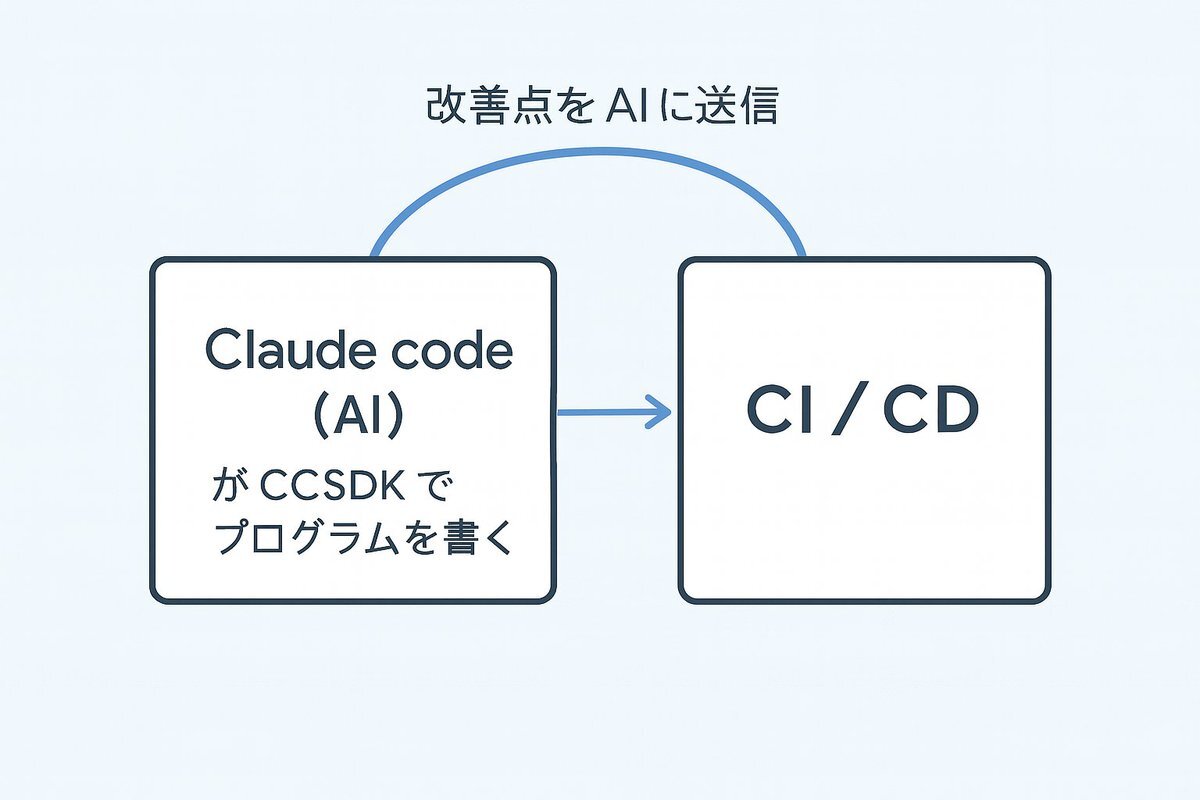 改善点を AI に送信

Claude code
(AI)
が CCSDK で
プログラムを書く

CI / CD